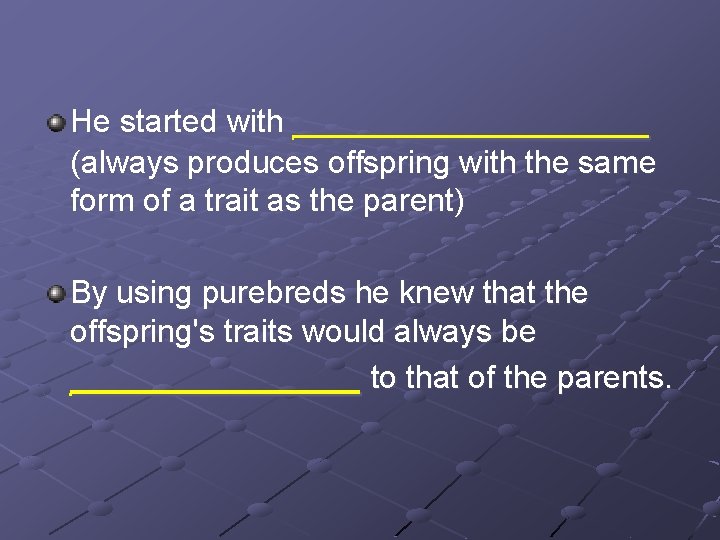 He started with ____________________ (always produces offspring with the same form of a trait as the parent)

By using purebreds he knew that the offspring's traits would always be ________________ to that of the parents.